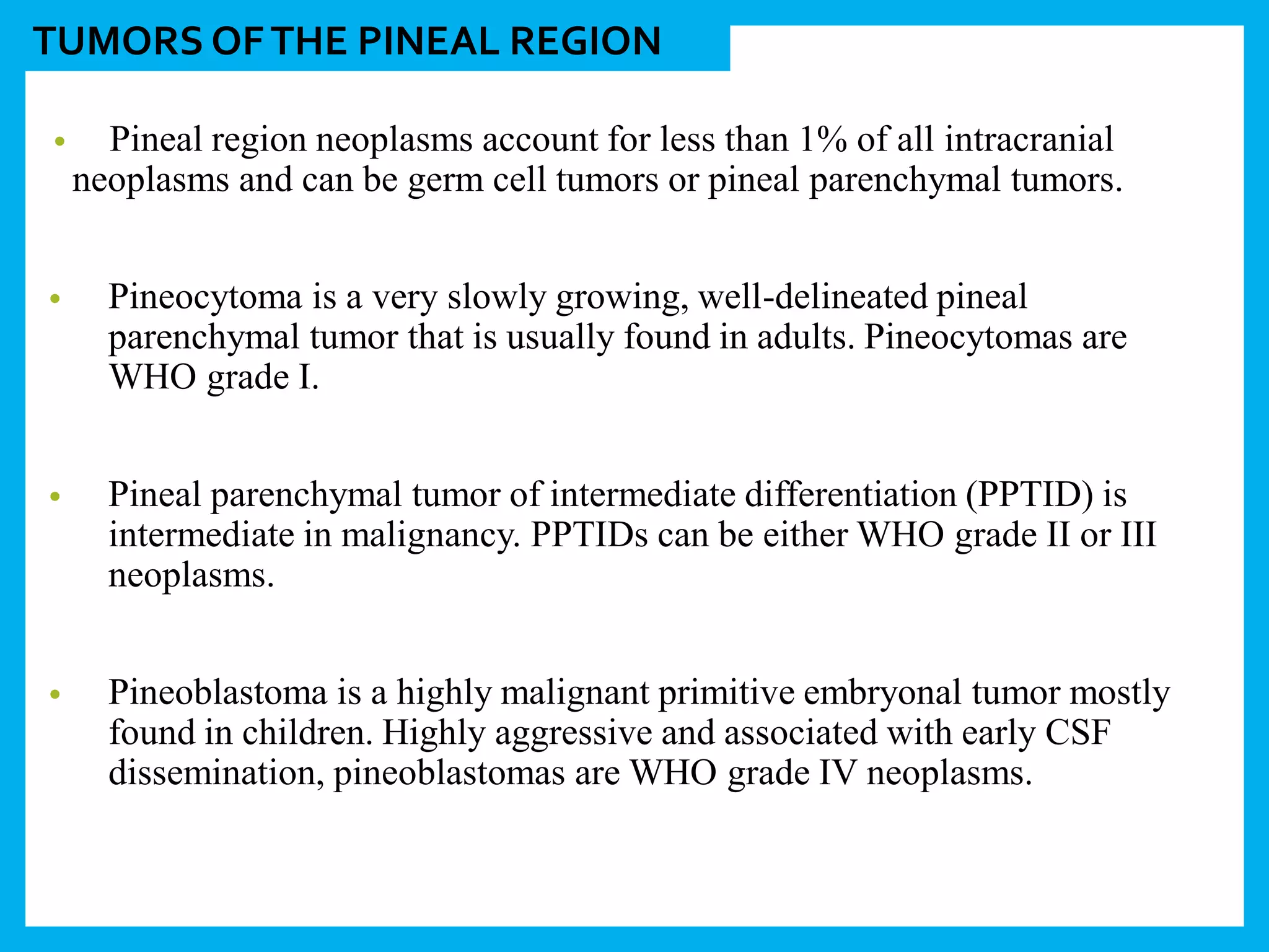 TUMORS OF THE PINEAL REGION

• Pineal region neoplasms account for less than 1% of all intracranial neoplasms and can be germ cell tumors or pineal parenchymal tumors.

• Pineocytoma is a very slowly growing, well-delineated pineal parenchymal tumor that is usually found in adults. Pineocytomas are WHO grade I.

• Pineal parenchymal tumor of intermediate differentiation (PPTID) is intermediate in malignancy. PPTIDs can be either WHO grade II or III neoplasms.

• Pineoblastoma is a highly malignant primitive embryonal tumor mostly found in children. Highly aggressive and associated with early CSF dissemination, pineoblastomas are WHO grade IV neoplasms.